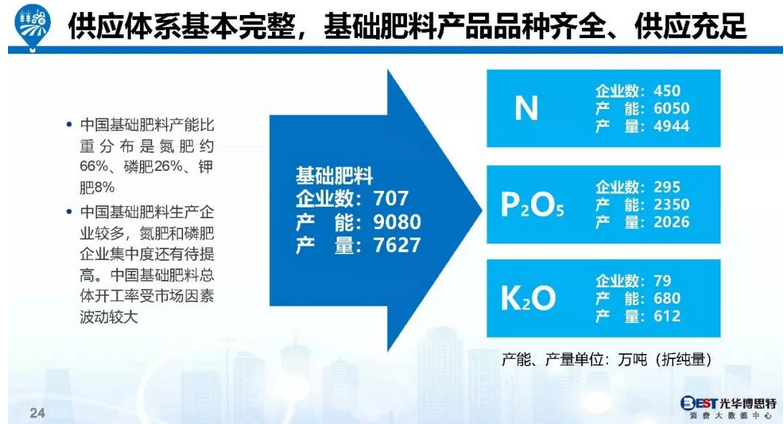 供应体系基本完整，基础肥料产品品种齐全、供应充足

• 中国基础肥料产能比重分布是氮肥约66%、磷肥26%、钾肥8%

• 中国基础肥料生产企业较多，氮肥和磷肥企业集中度还有待提高。中国基础肥料总体开工率受市场因素波动较大

基础肥料
企业数：707
产　能：9080
产　量：7627

N
企业数：450
产　能：6050
产　量：4944

$P_2O_5$
企业数：295
产　能：2350
产　量：2026

$K_2O$
企业数：79
产　能：680
产　量：612

产能、产量单位：万吨（折纯量）

24

BEST 光华博思特
消费大数据中心